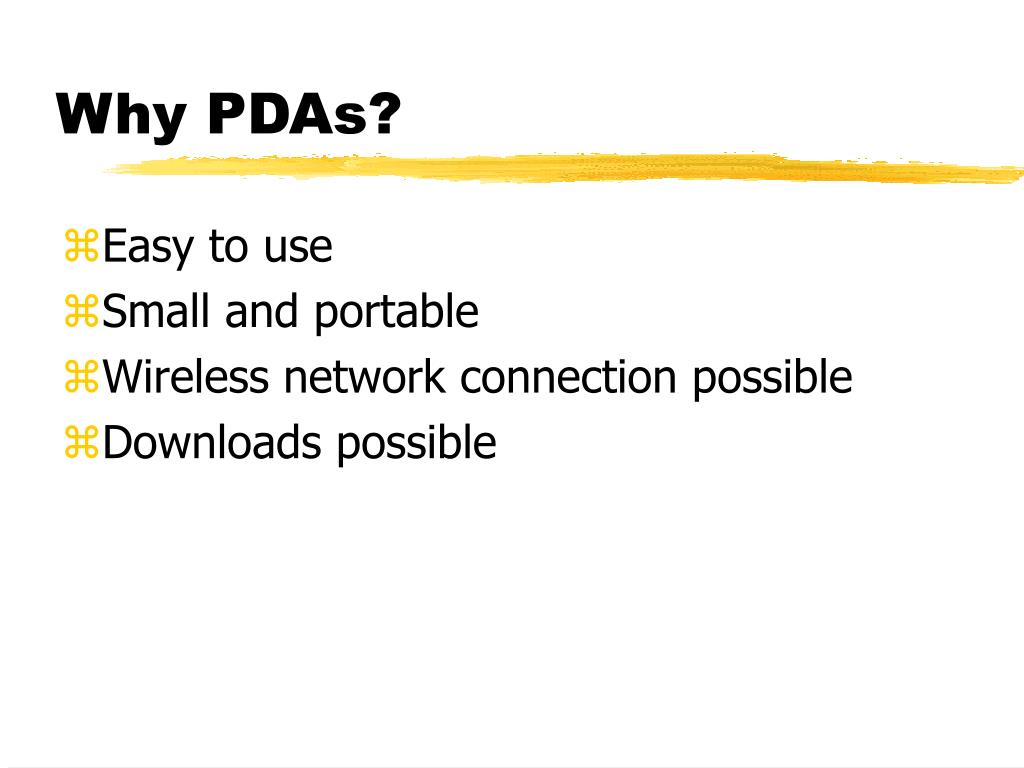 Why PDAs?

⌘Easy to use
⌘Small and portable
⌘Wireless network connection possible
⌘Downloads possible